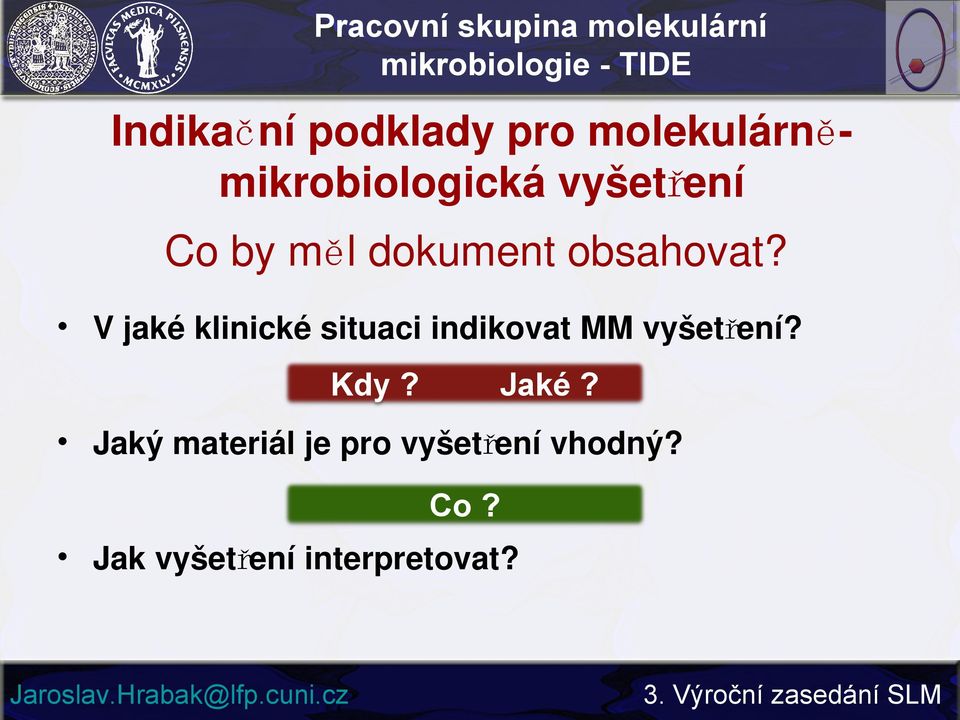 FACULTAS MEDICA PILSNENSIS MCMXLV

Pracovní skupina molekulární mikrobiologie - TIDE

Indikační podklady pro molekulárně-mikrobiologická vyšetření

Co by měl dokument obsahovat?

• V jaké klinické situaci indikovat MM vyšetření?

Kdy ? Jaké ?

• Jaký materiál je pro vyšetření vhodný?

Co ?

• Jak vyšetření interpretovat?

Jaroslav.Hrabak@lfp.cuni.cz

3. Výroční zasedání SLM